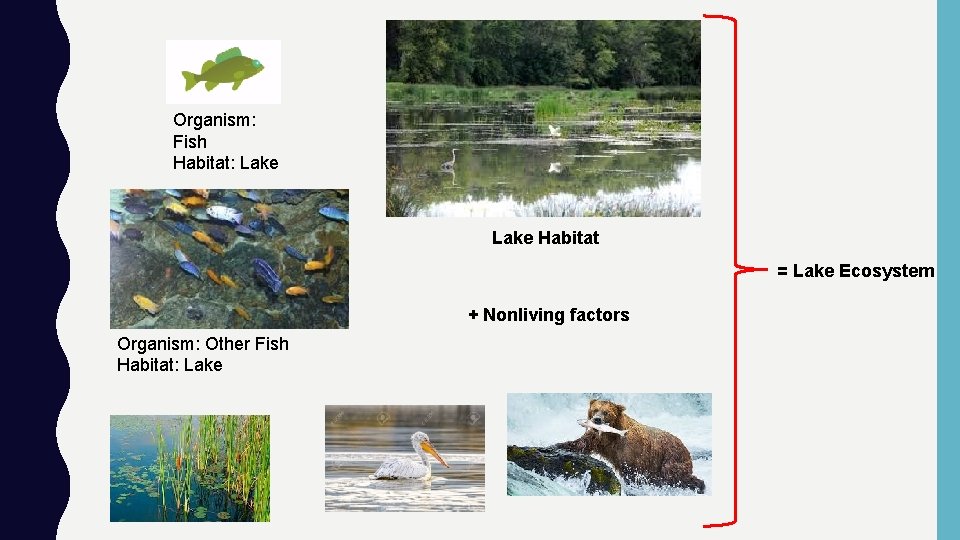 Organism: Fish
Habitat: Lake

Lake Habitat

Organism: Other Fish
Habitat: Lake

+ Nonliving factors

= Lake Ecosystem